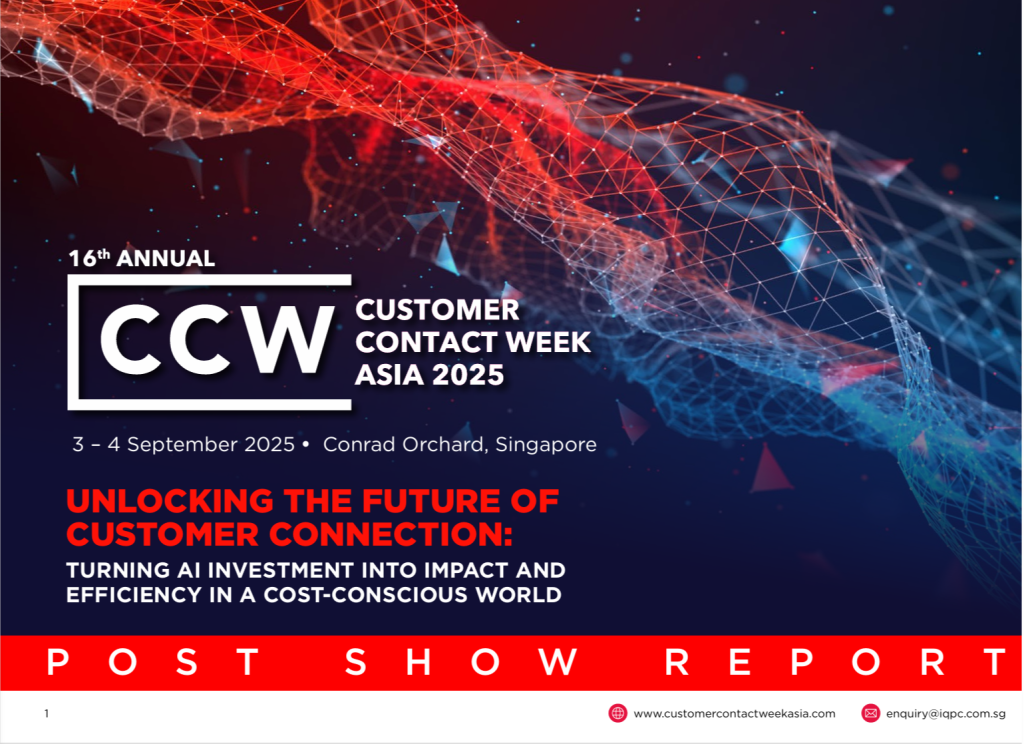 16th ANNUAL

CCW CUSTOMER CONTACT WEEK ASIA 2025

3 – 4 September 2025 • Conrad Orchard, Singapore

UNLOCKING THE FUTURE OF CUSTOMER CONNECTION:

TURNING AI INVESTMENT INTO IMPACT AND EFFICIENCY IN A COST-CONSCIOUS WORLD

POST SHOW REPORT

1

www.customercontactweekasia.com

enquiry@iqpc.com.sg